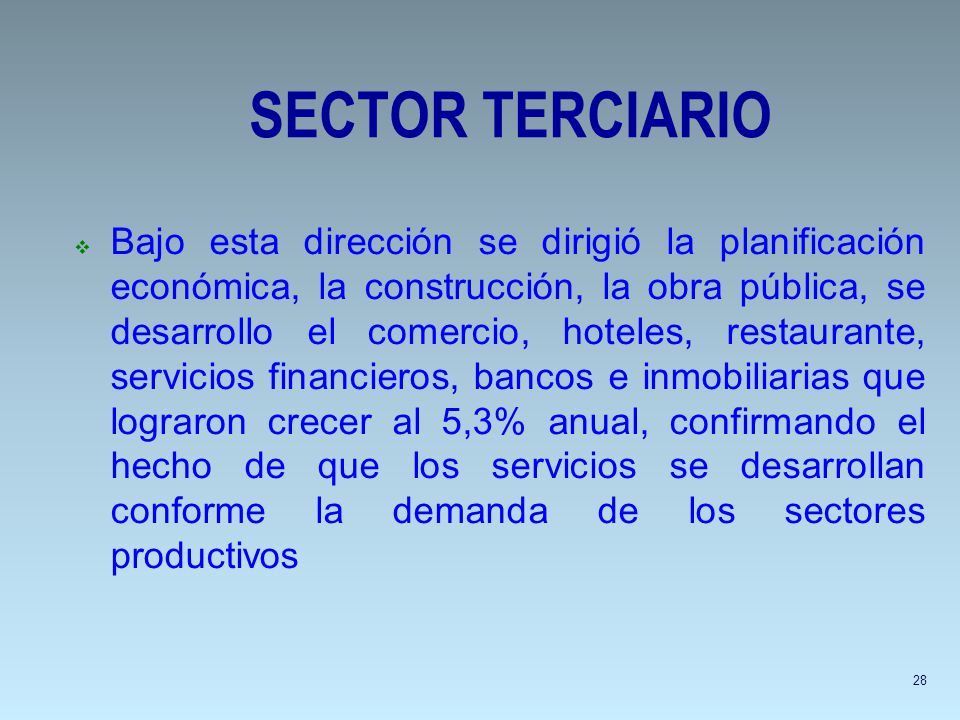 SECTOR TERCIARIO

Bajo esta dirección se dirigió la planificación económica, la construcción, la obra pública, se desarrollo el comercio, hoteles, restaurante, servicios financieros, bancos e inmobiliarias que lograron crecer al 5,3% anual, confirmando el hecho de que los servicios se desarrollan conforme la demanda de los sectores productivos

28